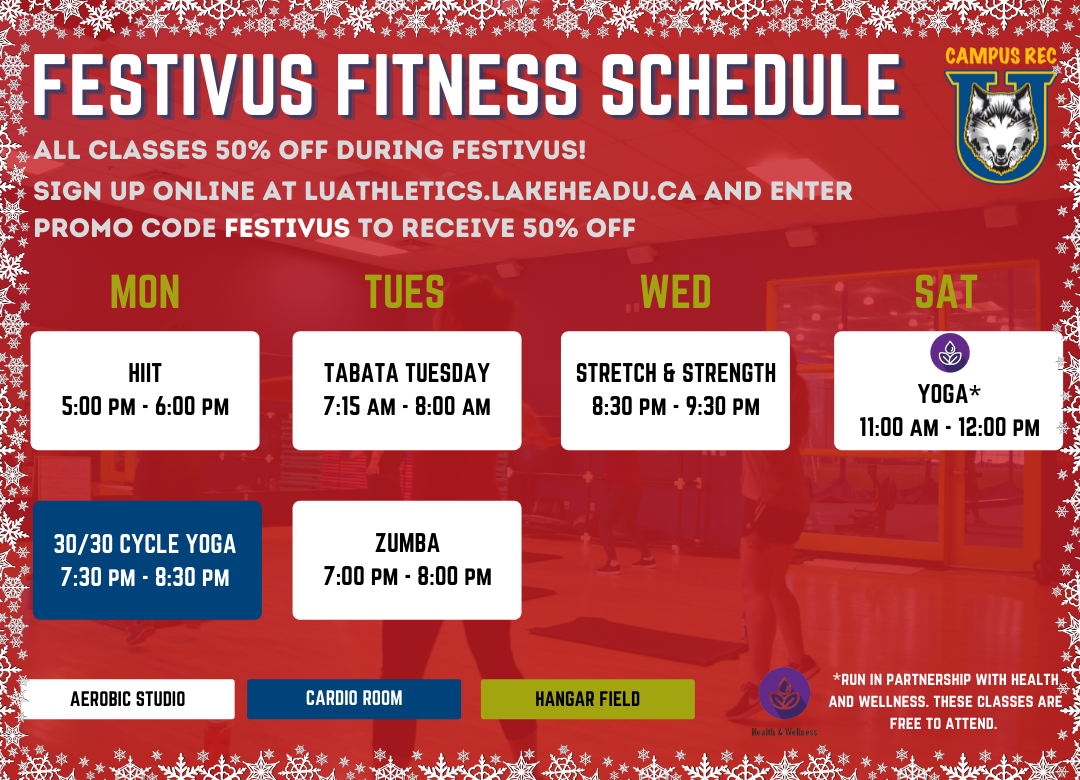 FESTIVUS FITNESS SCHEDULE

CAMPUS REC
U

ALL CLASSES 50% OFF DURING FESTIVUS!
SIGN UP ONLINE AT LUATHLETICS.LAKEHEADU.CA AND ENTER PROMO CODE FESTIVUS TO RECEIVE 50% OFF

MON

HIIT
5:00 PM - 6:00 PM

30/30 CYCLE YOGA
7:30 PM - 8:30 PM

TUES

TABATA TUESDAY
7:15 AM - 8:00 AM

ZUMBA
7:00 PM - 8:00 PM

WED

STRETCH & STRENGTH
8:30 PM - 9:30 PM

SAT

YOGA*
11:00 AM - 12:00 PM

AEROBIC STUDIO
CARDIO ROOM
HANGAR FIELD

Health & Wellness

*RUN IN PARTNERSHIP WITH HEALTH AND WELLNESS. THESE CLASSES ARE FREE TO ATTEND.